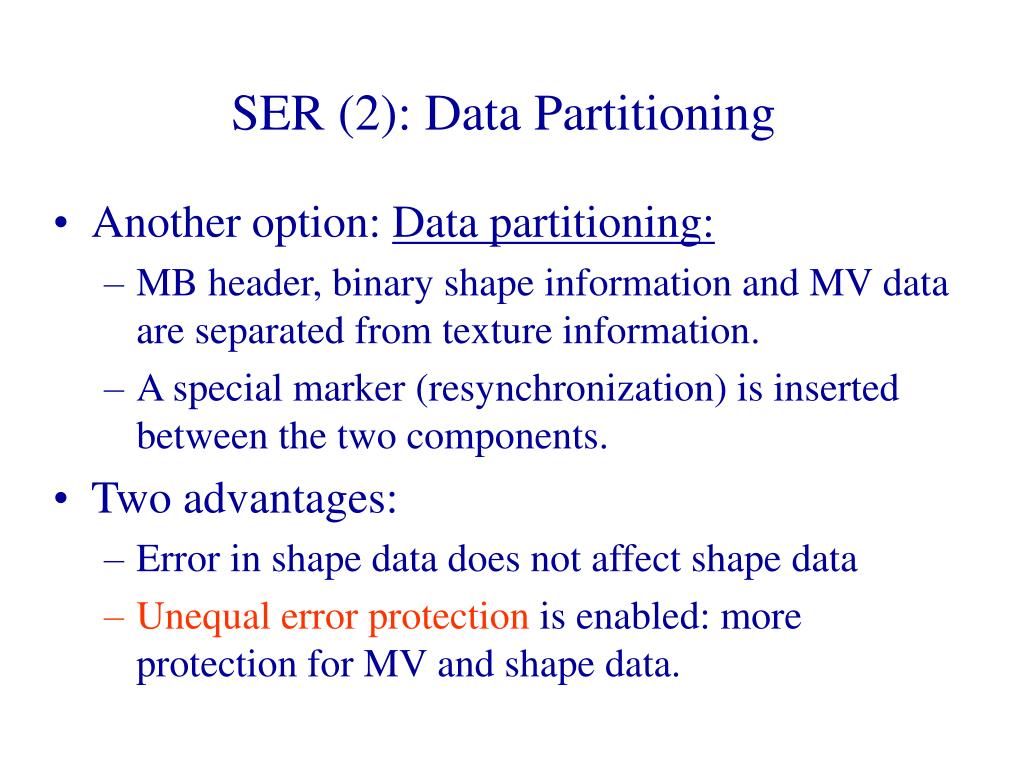 SER (2): Data Partitioning

• Another option: Data partitioning:
– MB header, binary shape information and MV data are separated from texture information.
– A special marker (resynchronization) is inserted between the two components.

• Two advantages:
– Error in shape data does not affect shape data
– Unequal error protection is enabled: more protection for MV and shape data.